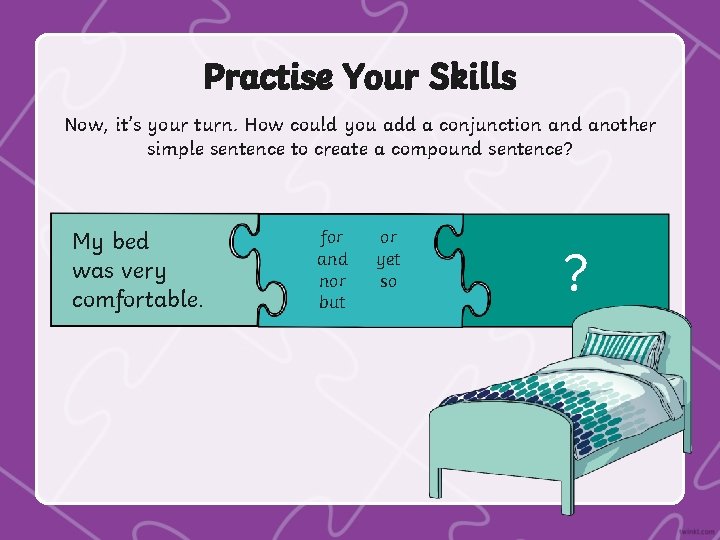 Practise Your Skills

Now, it's your turn. How could you add a conjunction and another simple sentence to create a compound sentence?

My bed was very comfortable.

for
and
nor
but

or
yet
so

?

twinkl.com